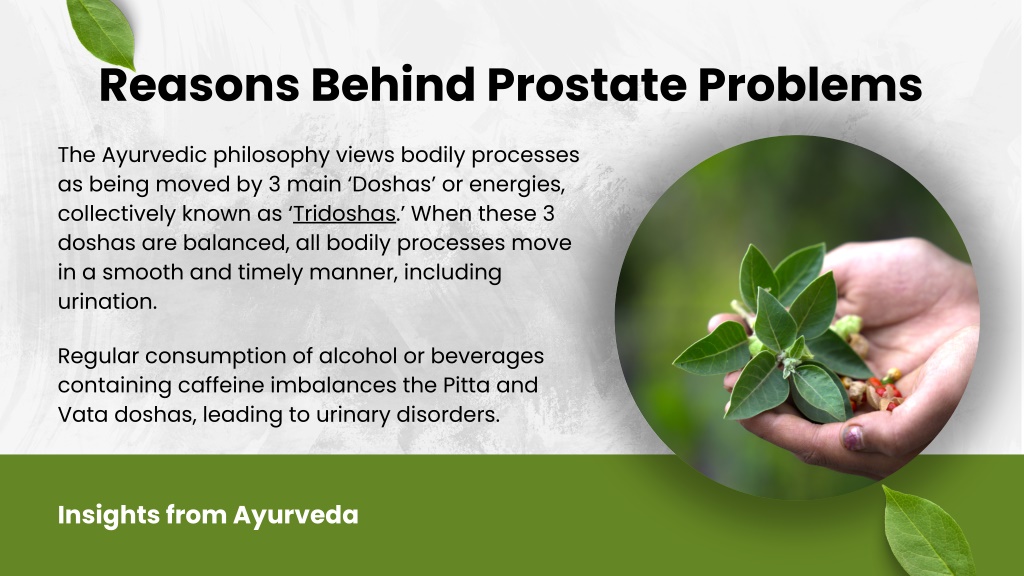 Reasons Behind Prostate Problems

The Ayurvedic philosophy views bodily processes as being moved by 3 main ‘Doshas’ or energies, collectively known as ‘Tridoshas.’ When these 3 doshas are balanced, all bodily processes move in a smooth and timely manner, including urination.

Regular consumption of alcohol or beverages containing caffeine imbalances the Pitta and Vata doshas, leading to urinary disorders.

Insights from Ayurveda